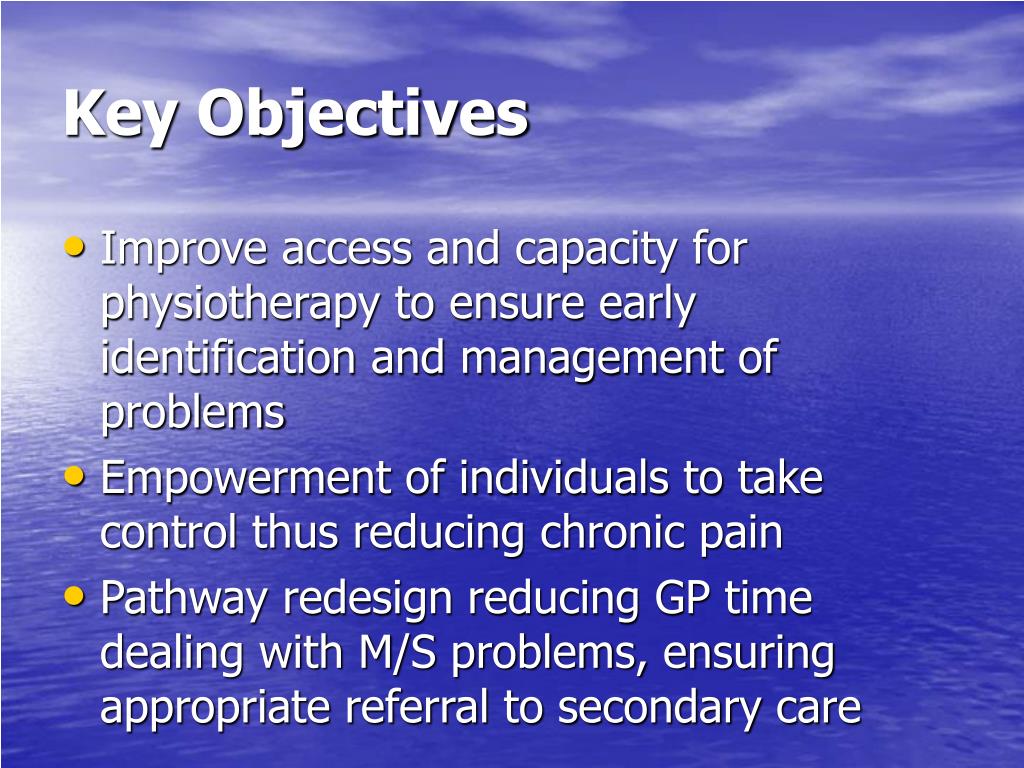 Key Objectives

• Improve access and capacity for physiotherapy to ensure early identification and management of problems
• Empowerment of individuals to take control thus reducing chronic pain
• Pathway redesign reducing GP time dealing with M/S problems, ensuring appropriate referral to secondary care